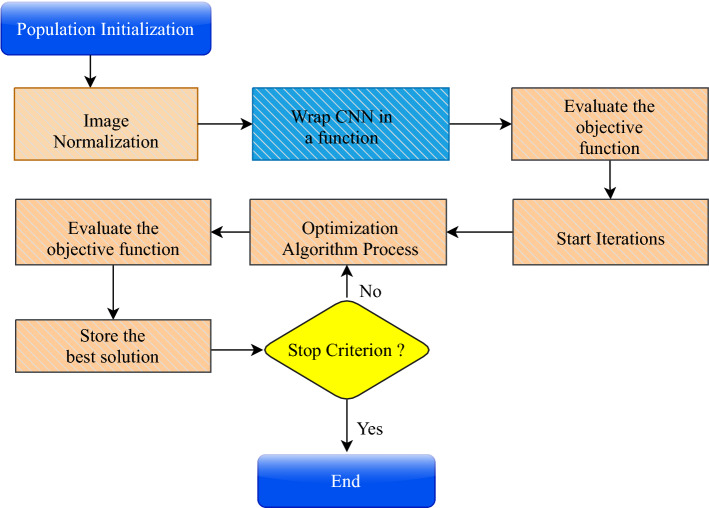 Population Initialization

Image Normalization

Wrap CNN in a function

Evaluate the objective function

Start Iterations

Optimization Algorithm Process

Evaluate the objective function

Store the best solution

Stop Criterion ?

No

Yes

End